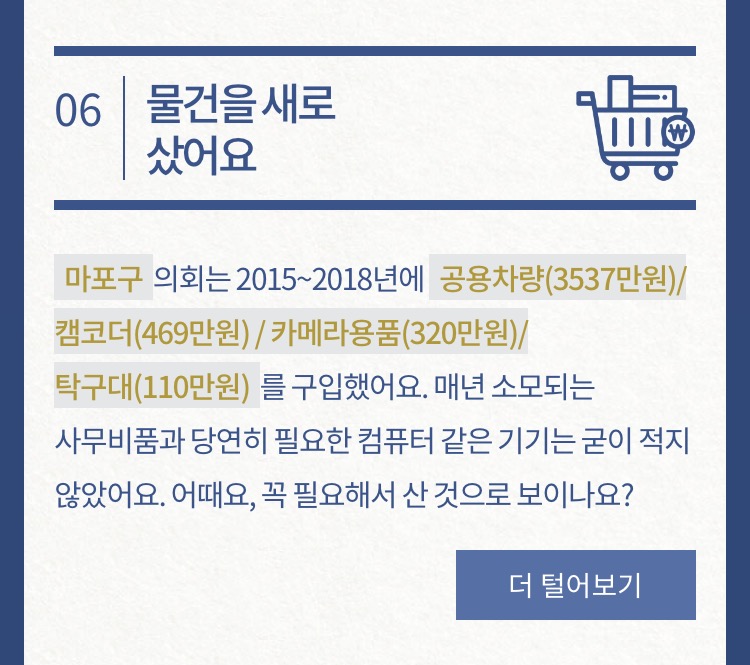 06 물건을 새로 샀어요

₩

마포구 의회는 2015~2018년에 공용차량(3537만원)/ 캠코더(469만원) / 카메라용품(320만원)/ 탁구대(110만원) 를 구입했어요. 매년 소모되는 사무비품과 당연히 필요한 컴퓨터 같은 기기는 굳이 적지 않았어요. 어때요, 꼭 필요해서 산 것으로 보이나요?

더 털어보기